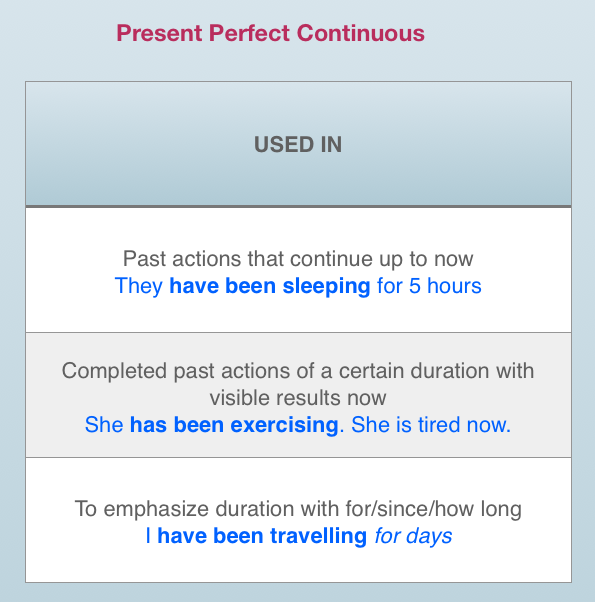 Present Perfect Continuous

| USED IN |
|---|
| Past actions that continue up to now They have been sleeping for 5 hours |
| Completed past actions of a certain duration with visible results now She has been exercising. She is tired now. |
| To emphasize duration with for/since/how long I have been travelling for days |